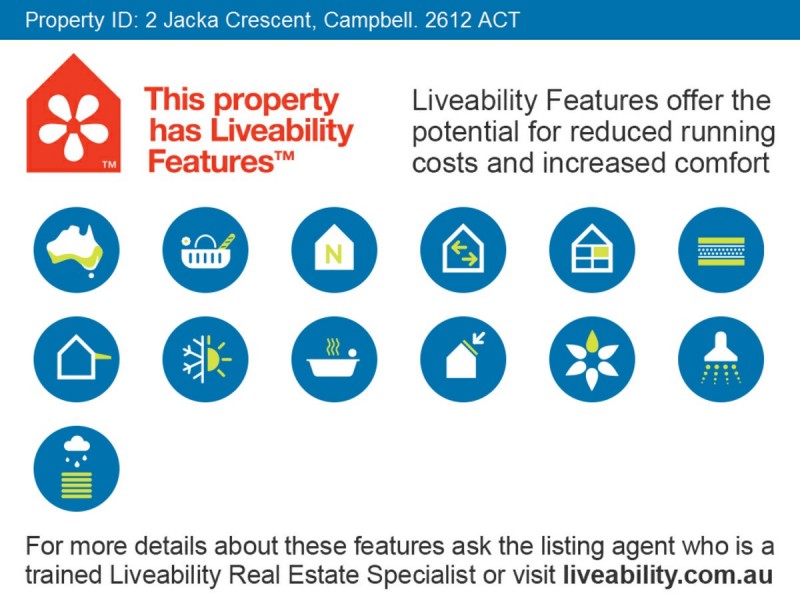 Property ID: 2 Jacka Crescent, Campbell. 2612 ACT

TM

This property has Liveability Features™

Liveability Features offer the potential for reduced running costs and increased comfort

N

For more details about these features ask the listing agent who is a trained Liveability Real Estate Specialist or visit liveability.com.au